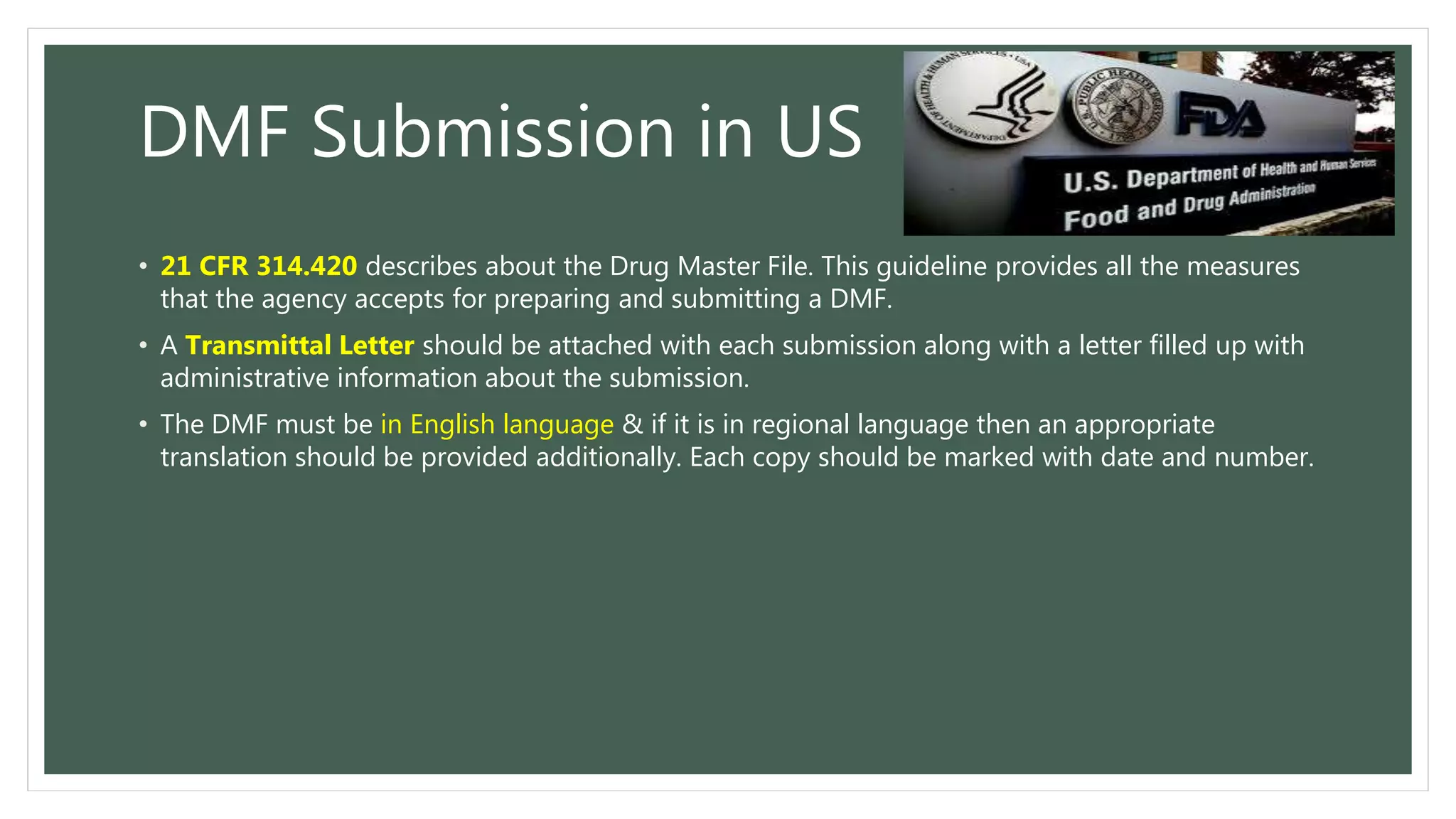 DMF Submission in US

DEPARTMENT OF HEALTH & HUMAN SERVICES • USA

U.S. PUBLIC HEALTH SERVICE 1798

FDA

U.S. Department of Health and Human Services
Food and Drug Administration

• 21 CFR 314.420 describes about the Drug Master File. This guideline provides all the measures that the agency accepts for preparing and submitting a DMF.

• A Transmittal Letter should be attached with each submission along with a letter filled up with administrative information about the submission.

• The DMF must be in English language & if it is in regional language then an appropriate translation should be provided additionally. Each copy should be marked with date and number.